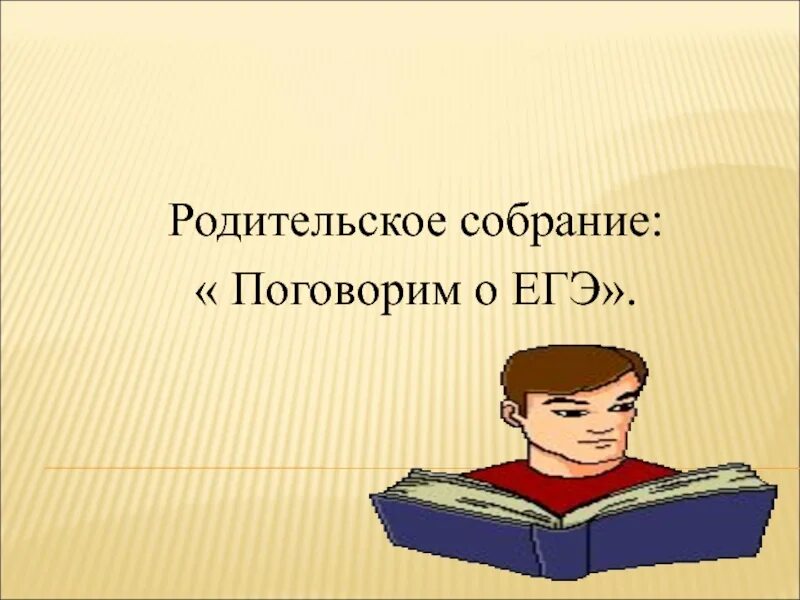 Родительское собрание:
« Поговорим о ЕГЭ».